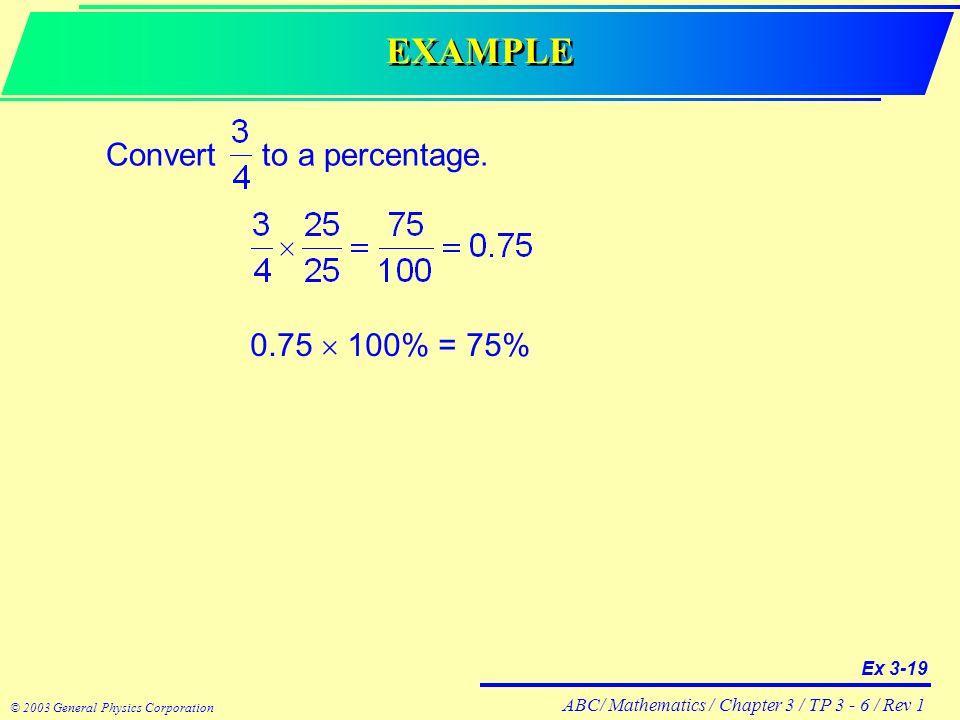 EXAMPLE

Convert $\frac{3}{4}$ to a percentage.

$\frac{3}{4} \times \frac{25}{25} = \frac{75}{100} = 0.75$

$0.75 \times 100\% = 75\%$

Ex 3-19

© 2003 General Physics Corporation

ABC/ Mathematics / Chapter 3 / TP 3 - 6 / Rev 1